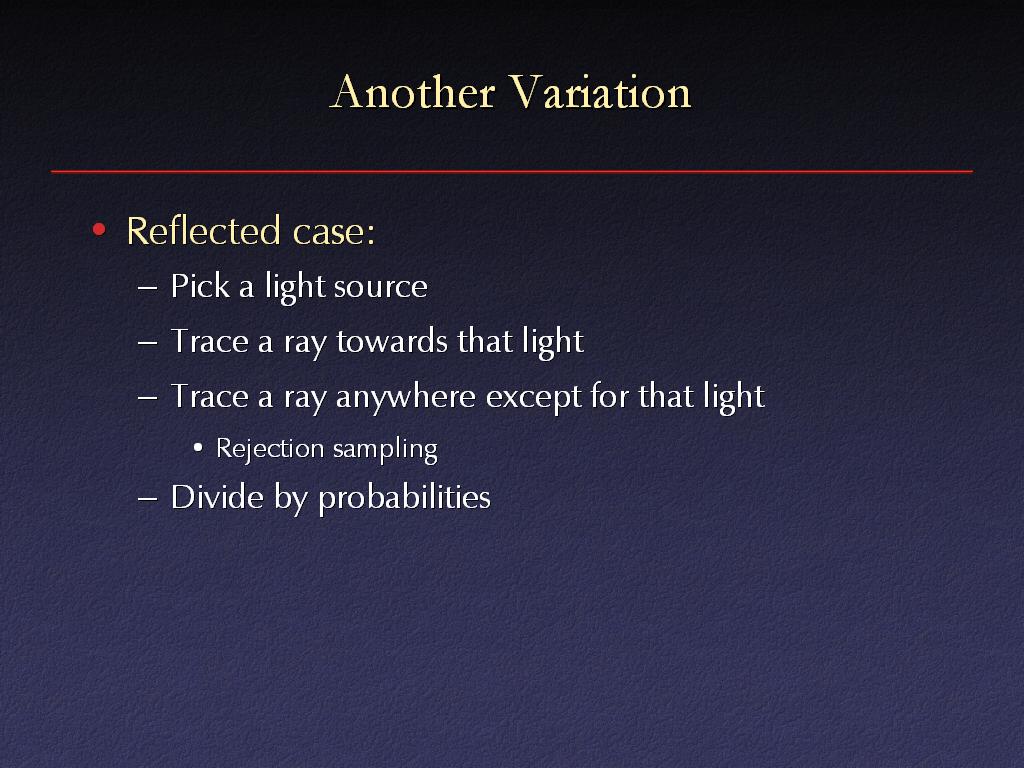 Another Variation

• Reflected case:
  – Pick a light source
  – Trace a ray towards that light
  – Trace a ray anywhere except for that light
    • Rejection sampling
  – Divide by probabilities